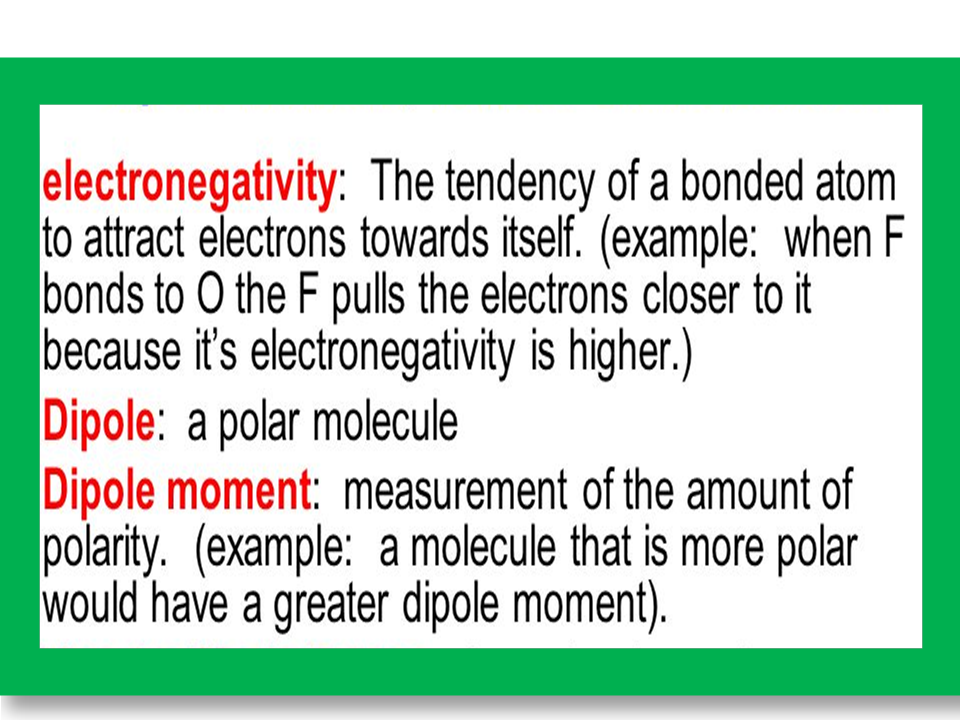 electronegativity: The tendency of a bonded atom to attract electrons towards itself. (example: when F bonds to O the F pulls the electrons closer to it because it's electronegativity is higher.)

Dipole: a polar molecule

Dipole moment: measurement of the amount of polarity. (example: a molecule that is more polar would have a greater dipole moment).